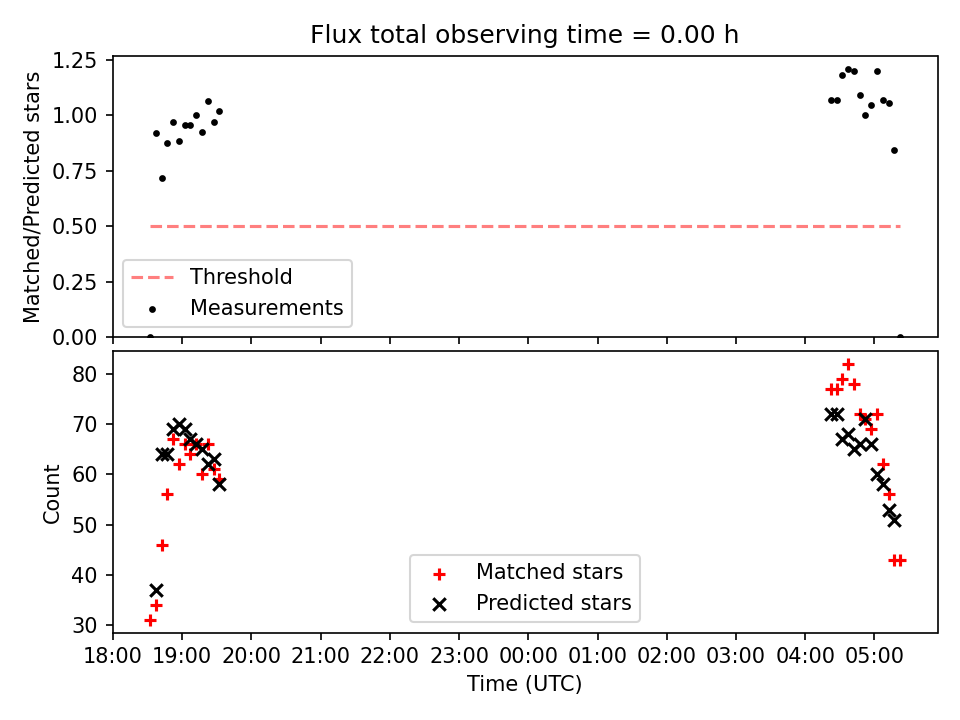 Flux total observing time = 0.00 h

Matched/Predicted stars

1.25
1.00
0.75
0.50
0.25
0.00

Threshold
Measurements

Count

80
70
60
50
40
30

Matched stars
Predicted stars

18:00 19:00 20:00 21:00 22:00 23:00 00:00 01:00 02:00 03:00 04:00 05:00

Time (UTC)